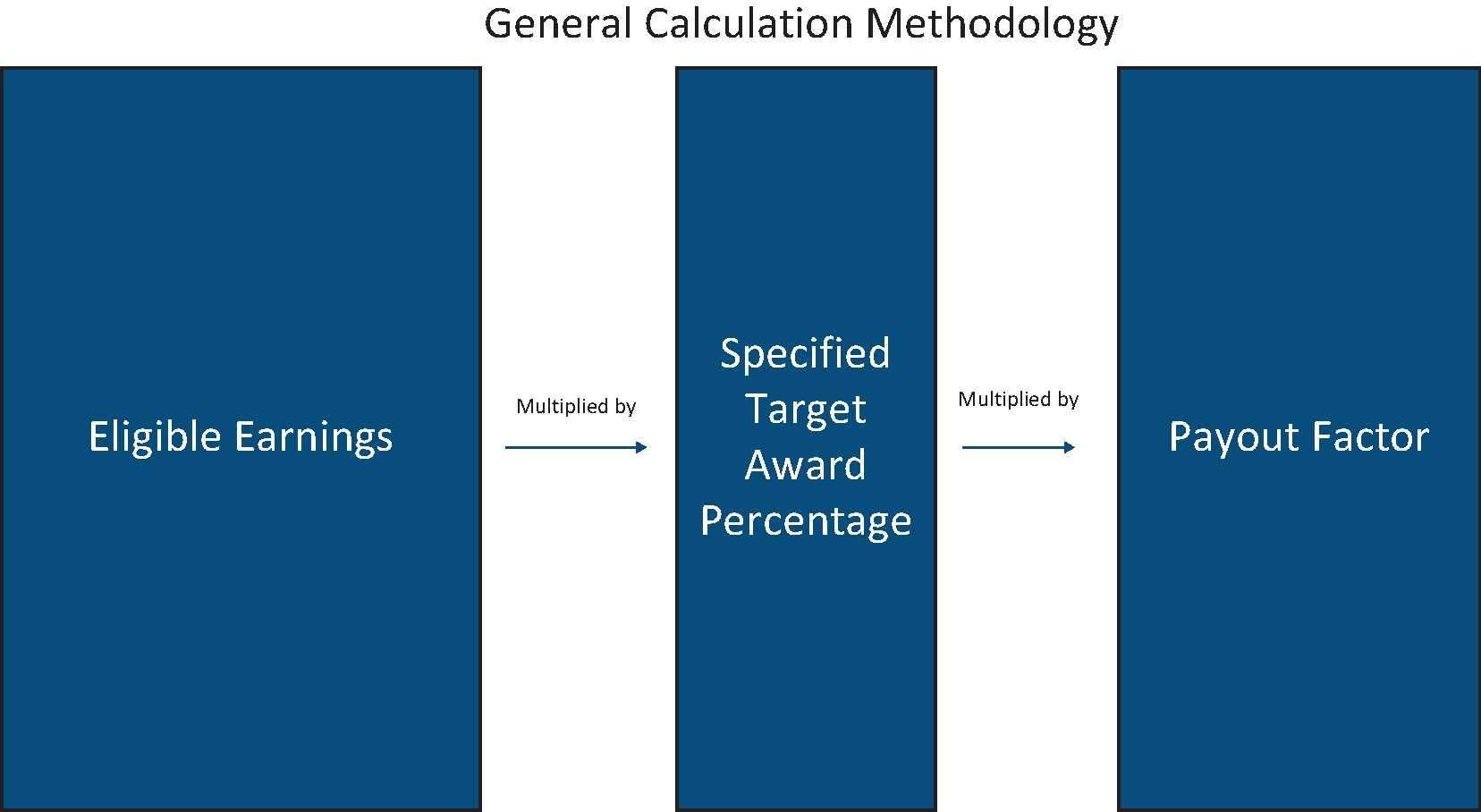 General Calculation Methodology

Eligible Earnings

Multiplied by

Specified Target Award Percentage

Multiplied by

Payout Factor